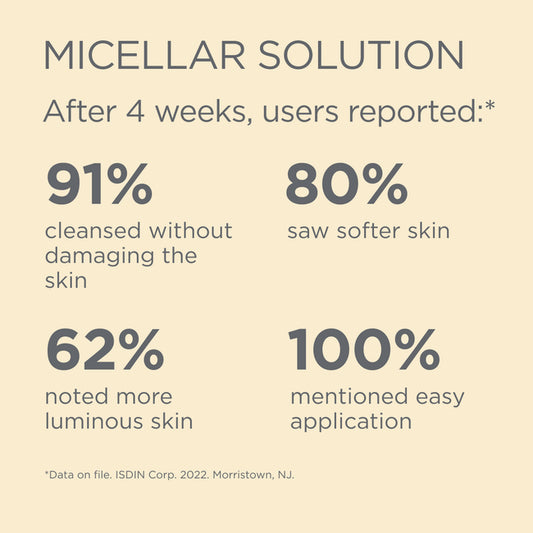 MICELLAR SOLUTION

After 4 weeks, users reported:*

91%
cleansed without damaging the skin

80%
saw softer skin

62%
noted more luminous skin

100%
mentioned easy application

*Data on file. ISDIN Corp. 2022. Morristown, NJ.